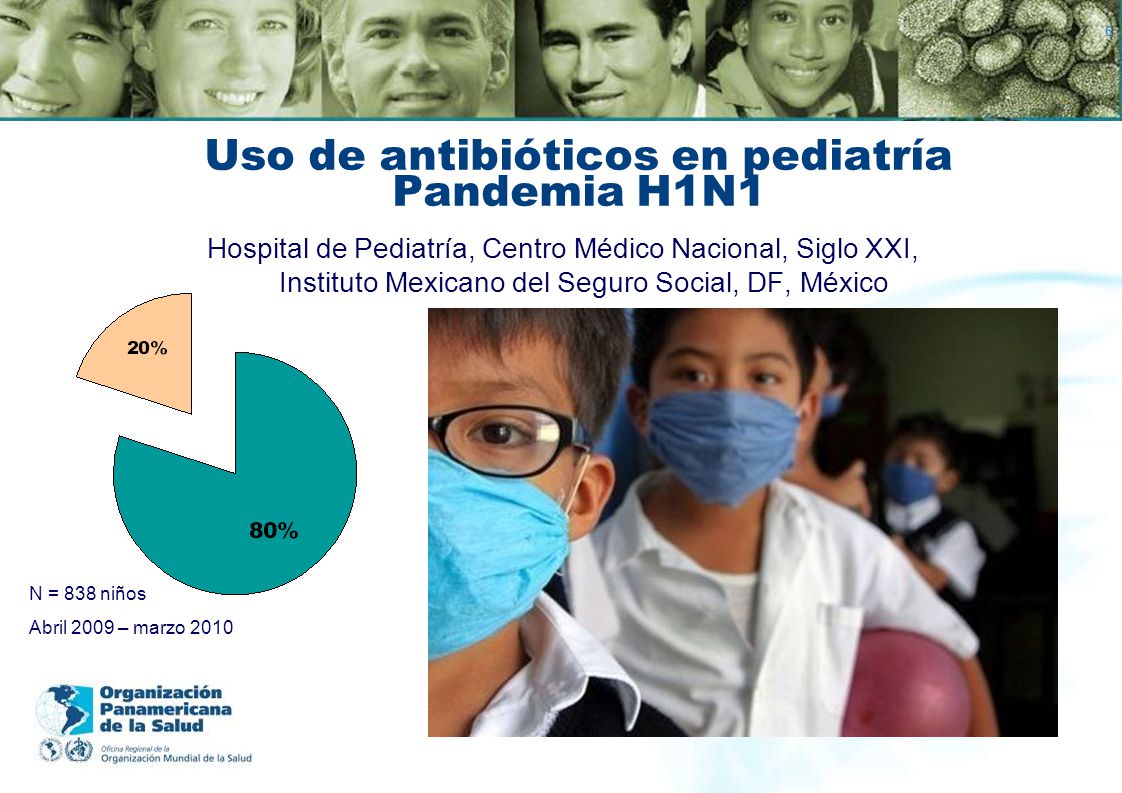 Uso de antibióticos en pediatría
Pandemia H1N1

Hospital de Pediatría, Centro Médico Nacional, Siglo XXI, Instituto Mexicano del Seguro Social, DF, México

20%

80%

N = 838 niños

Abril 2009 – marzo 2010

Organización Panamericana de la Salud

Oficina Regional de la Organización Mundial de la Salud